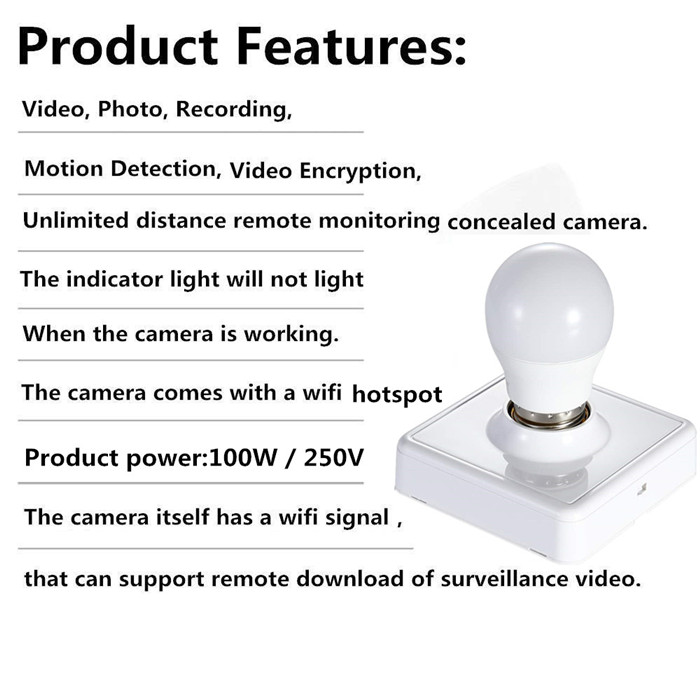 Product Features:

Video, Photo, Recording,

Motion Detection, Video Encryption,

Unlimited distance remote monitoring concealed camera.

The indicator light will not light

When the camera is working.

The camera comes with a wifi hotspot

Product power:100W / 250V

The camera itself has a wifi signal ,

that can support remote download of surveillance video.